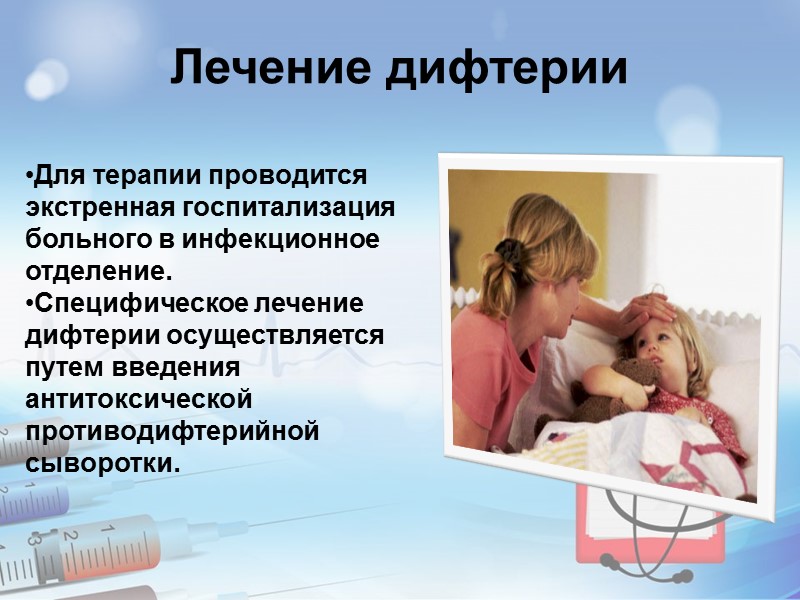 Лечение дифтерии

•Для терапии проводится экстренная госпитализация больного в инфекционное отделение.
•Специфическое лечение дифтерии осуществляется путем введения антитоксической противодифтерийной сыворотки.